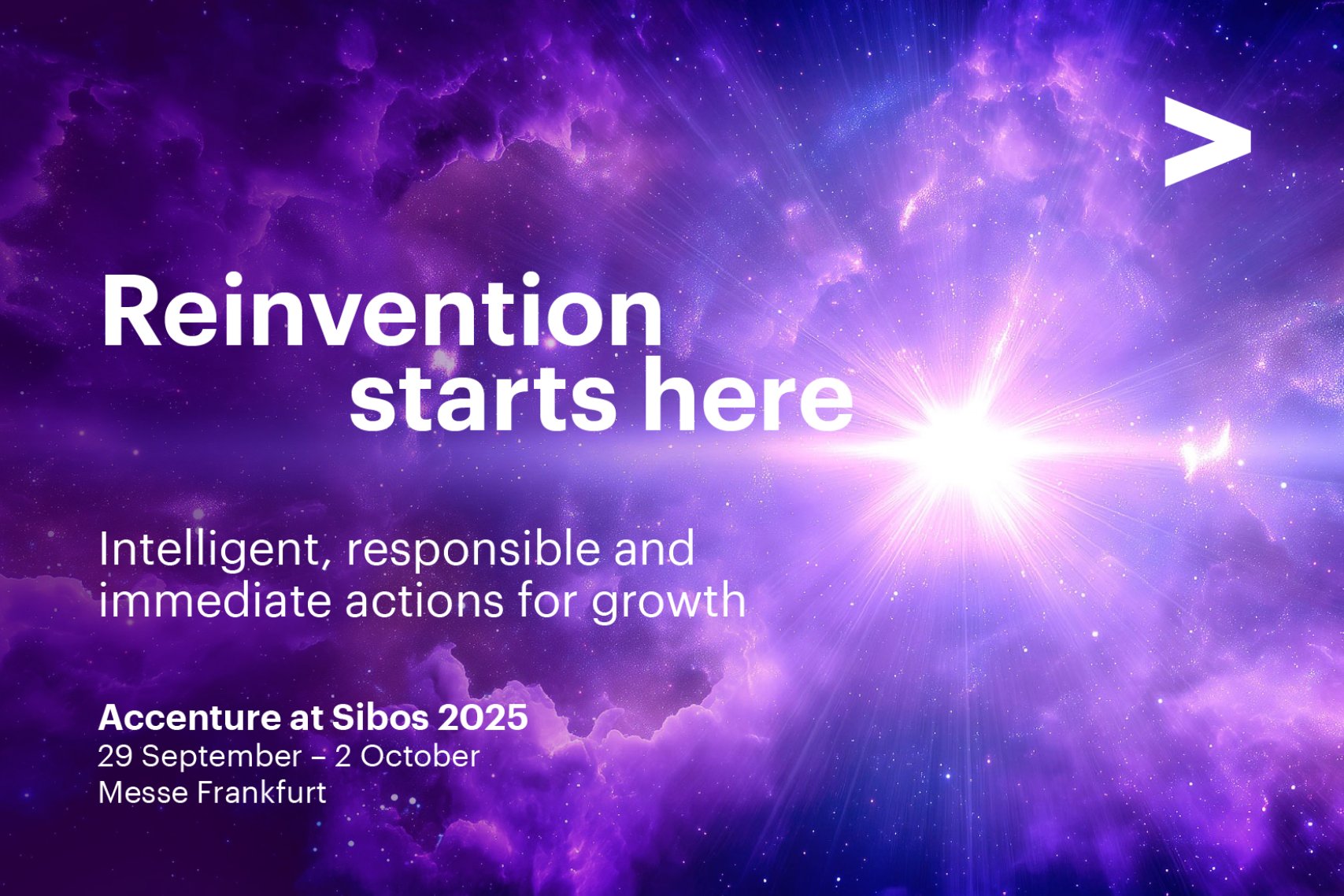 Reinvention starts here

Intelligent, responsible and immediate actions for growth

Accenture at Sibos 2025
29 September – 2 October
Messe Frankfurt